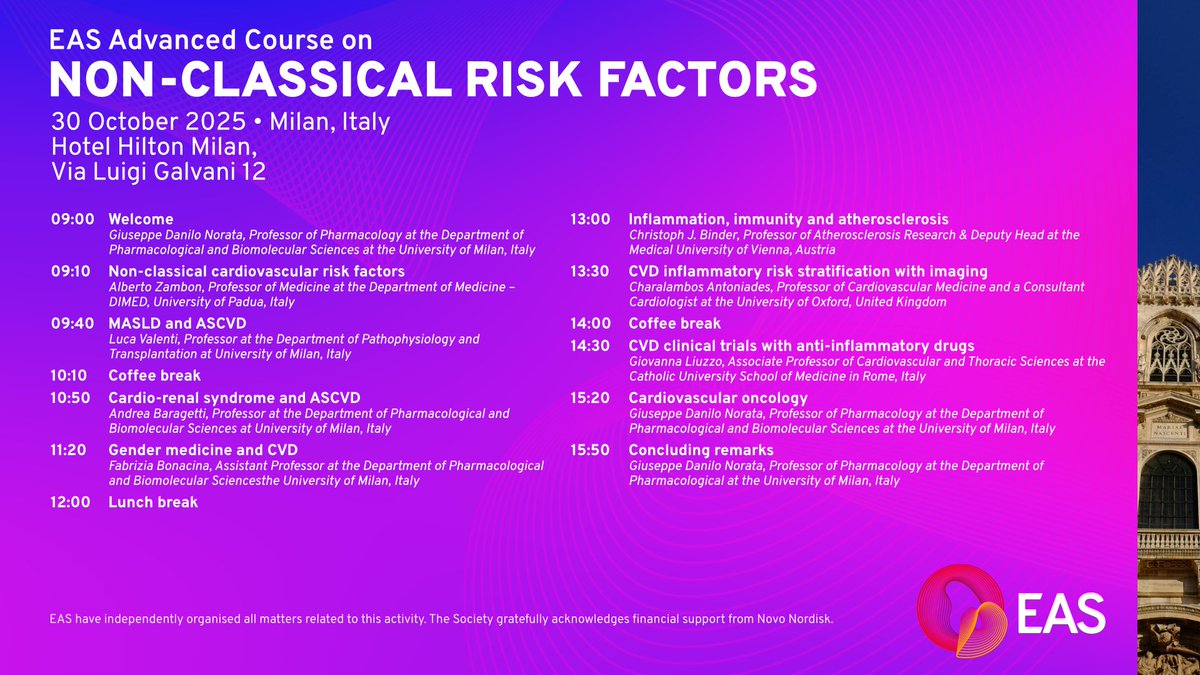 EAS Advanced Course on
NON-CLASSICAL RISK FACTORS

30 October 2025 • Milan, Italy
Hotel Hilton Milan,
Via Luigi Galvani 12

09:00 Welcome
Giuseppe Danilo Norata, Professor of Pharmacology at the Department of Pharmacological and Biomolecular Sciences at the University of Milan, Italy

09:10 Non-classical cardiovascular risk factors
Alberto Zambon, Professor of Medicine at the Department of Medicine – DIMED, University of Padua, Italy

09:40 MASLD and ASCVD
Luca Valenti, Professor at the Department of Pathophysiology and Transplantation at University of Milan, Italy

10:10 Coffee break

10:50 Cardio-renal syndrome and ASCVD
Andrea Baragetti, Professor at the Department of Pharmacological and Biomolecular Sciences at University of Milan, Italy

11:20 Gender medicine and CVD
Fabrizia Bonacina, Assistant Professor at the Department of Pharmacological and Biomolecular Sciencesthe University of Milan, Italy

12:00 Lunch break

13:00 Inflammation, immunity and atherosclerosis
Christoph J. Binder, Professor of Atherosclerosis Research & Deputy Head at the Medical University of Vienna, Austria

13:30 CVD inflammatory risk stratification with imaging
Charalambos Antoniades, Professor of Cardiovascular Medicine and a Consultant Cardiologist at the University of Oxford, United Kingdom

14:00 Coffee break

14:30 CVD clinical trials with anti-inflammatory drugs
Giovanna Liuzzo, Associate Professor of Cardiovascular and Thoracic Sciences at the Catholic University School of Medicine in Rome, Italy

15:20 Cardiovascular oncology
Giuseppe Danilo Norata, Professor of Pharmacology at the Department of Pharmacological and Biomolecular Sciences at the University of Milan, Italy

15:50 Concluding remarks
Giuseppe Danilo Norata, Professor of Pharmacology at the Department of Pharmacological at the University of Milan, Italy

EAS have independently organised all matters related to this activity. The Society gratefully acknowledges financial support from Novo Nordisk.

EAS